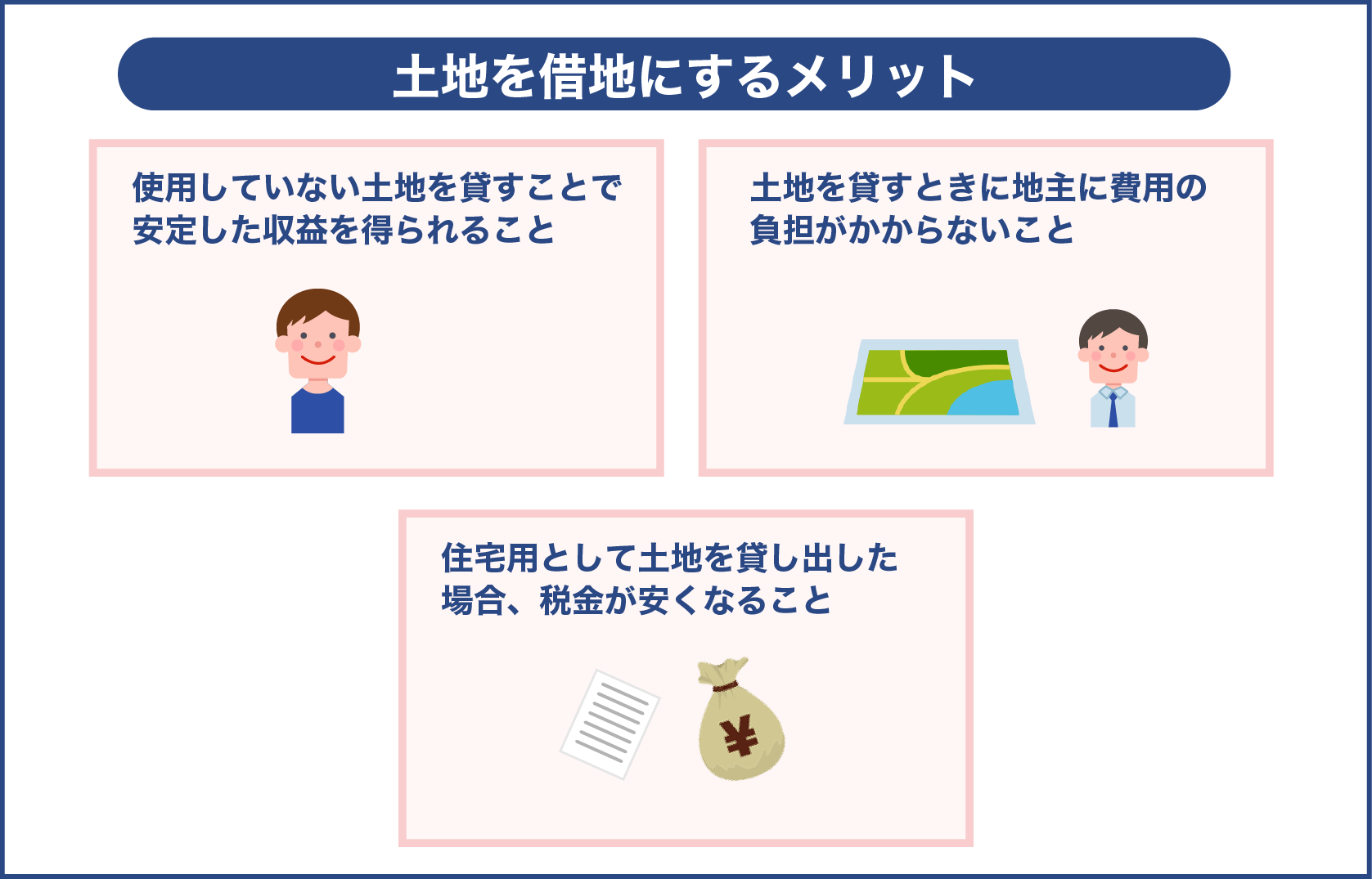 土地を借地にするメリット

使用していない土地を貸すことで安定した収益を得られること

土地を貸すときに地主に費用の負担がかからないこと

住宅用として土地を貸し出した場合、税金が安くなること

¥